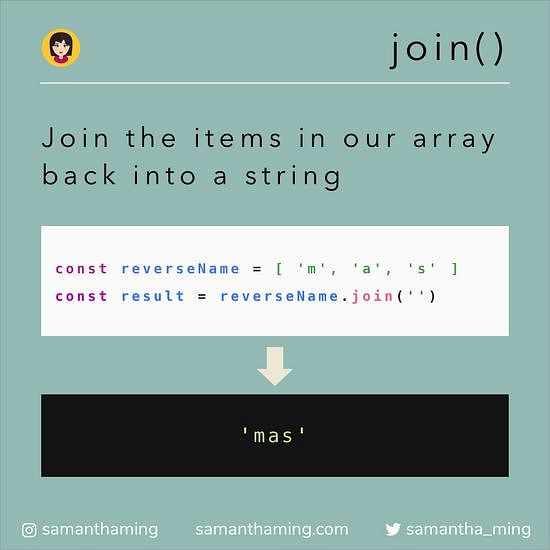 join()

Join the items in our array back into a string

const reverseName = [ 'm', 'a', 's' ]
const result = reverseName.join('')

'mas'

samanthaming samanthaming.com samantha_ming